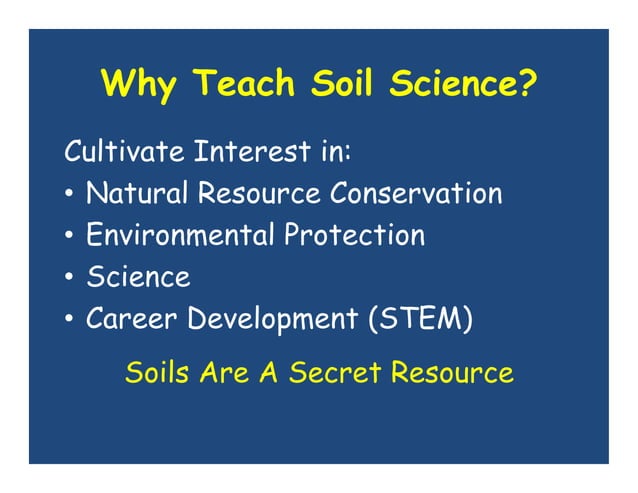 Why Teach Soil Science?

Cultivate Interest in:
• Natural Resource Conservation
• Environmental Protection
• Science
• Career Development (STEM)

Soils Are A Secret Resource